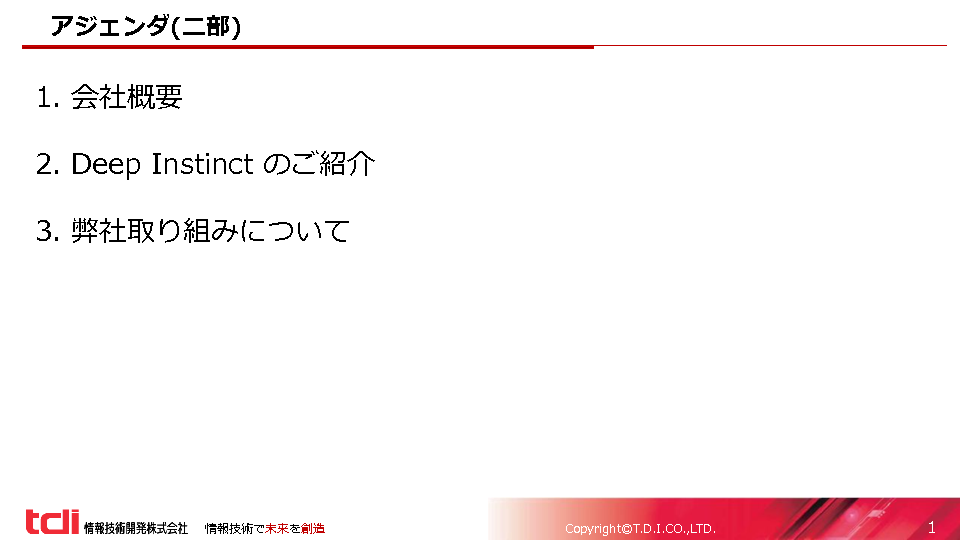 アジェンダ(二部)

1. 会社概要

2. Deep Instinct のご紹介

3. 弊社取り組みについて

tdi 情報技術開発株式会社 情報技術で未来を創造

Copyright©T.D.I.CO.,LTD.

1